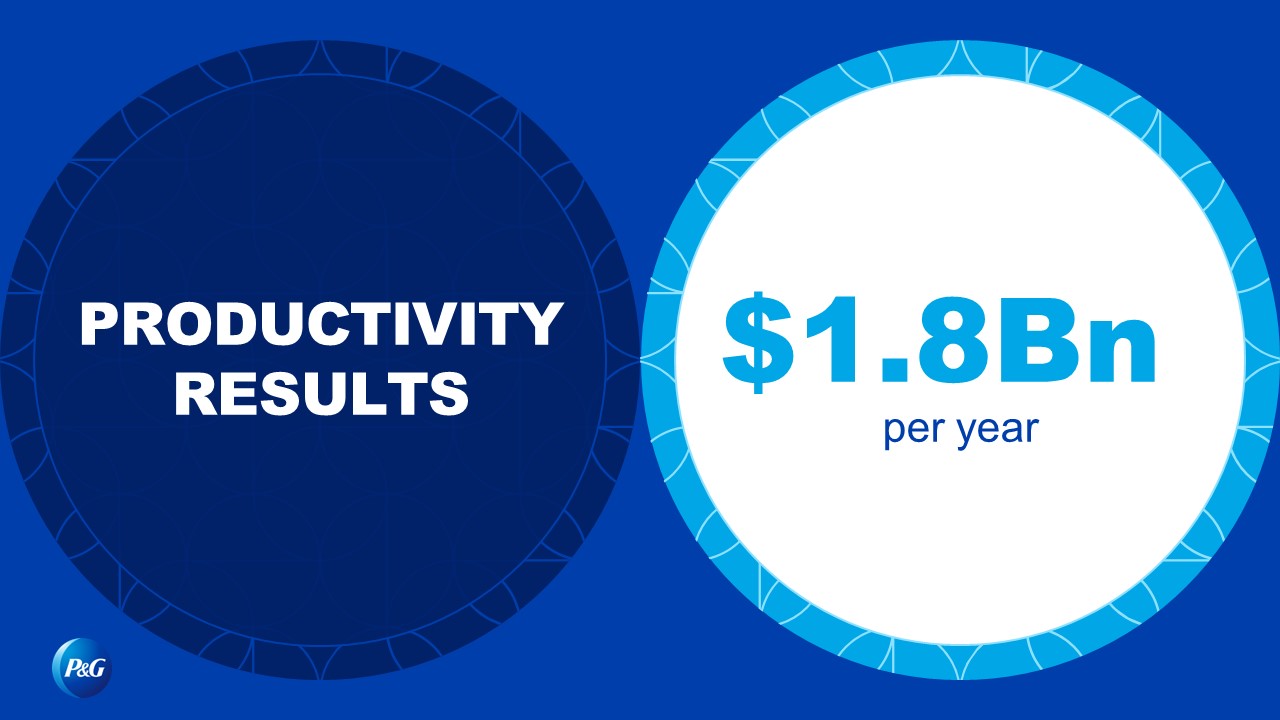 PRODUCTIVITY RESULTS

\$1.8Bn
per year

P&G